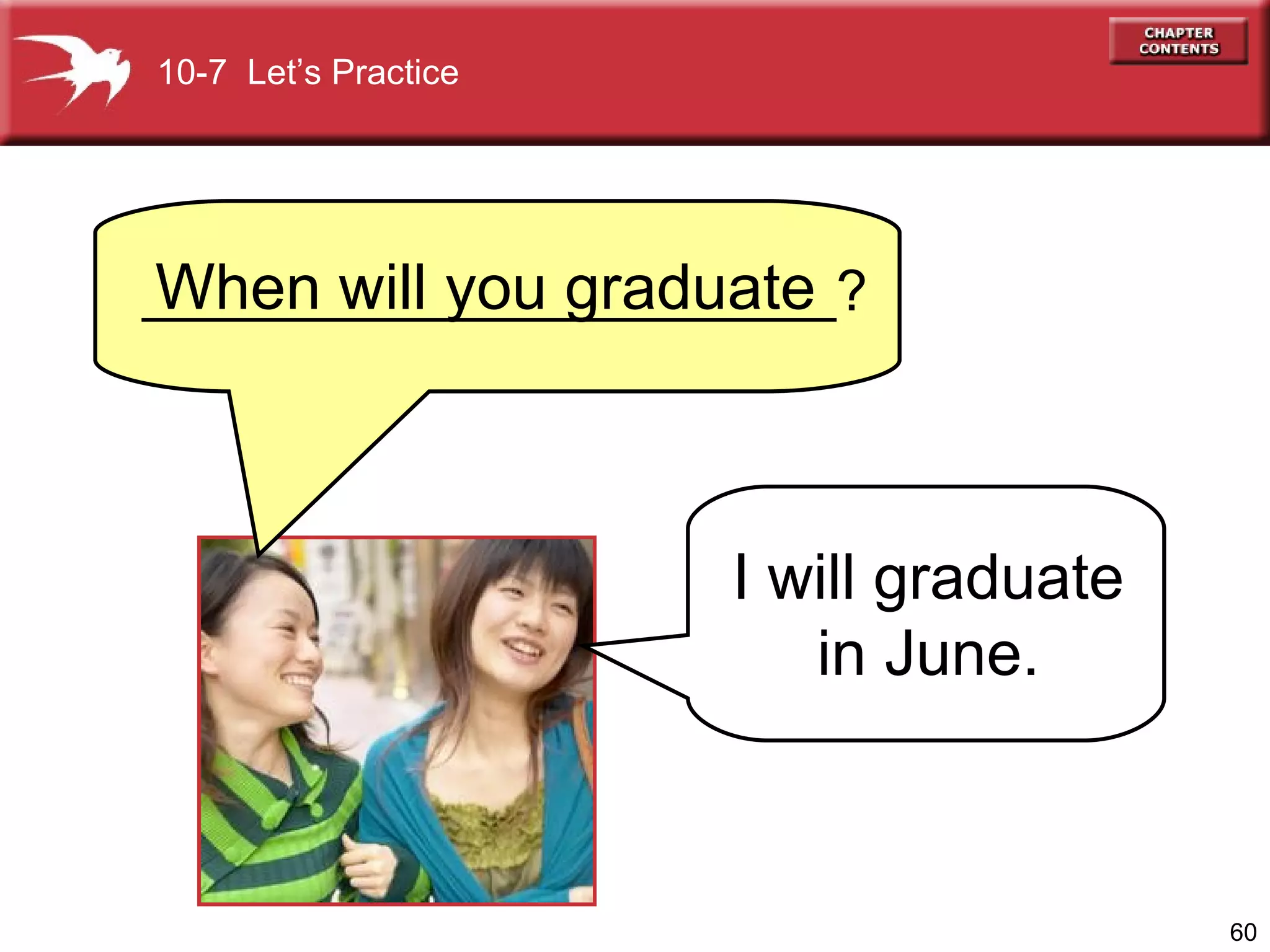 10-7 Let's Practice

CHAPTER CONTENTS

When will you graduate ?

I will graduate in June.

60